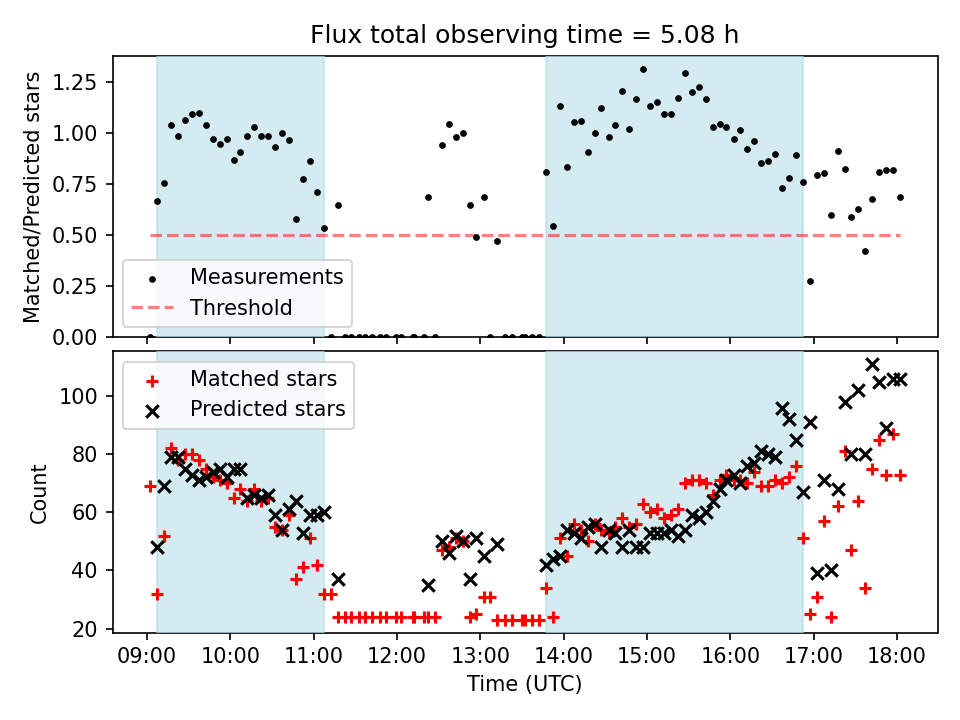 Flux total observing time = 5.08 h

Matched/Predicted stars

1.25
1.00
0.75
0.50
0.25
0.00

Measurements
Threshold

Count

100
80
60
40
20

Matched stars
Predicted stars

09:00
10:00
11:00
12:00
13:00
14:00
15:00
16:00
17:00
18:00

Time (UTC)